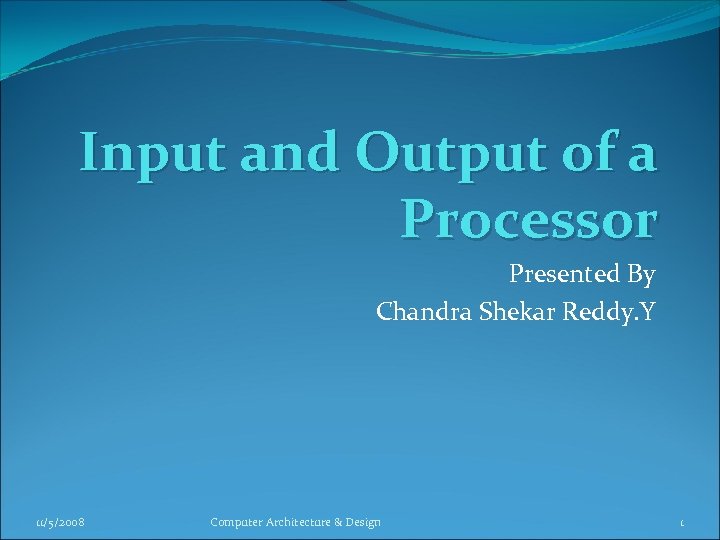 Input and Output of a Processor

Presented By
Chandra Shekar Reddy.Y

11/5/2008
Computer Architecture & Design
1